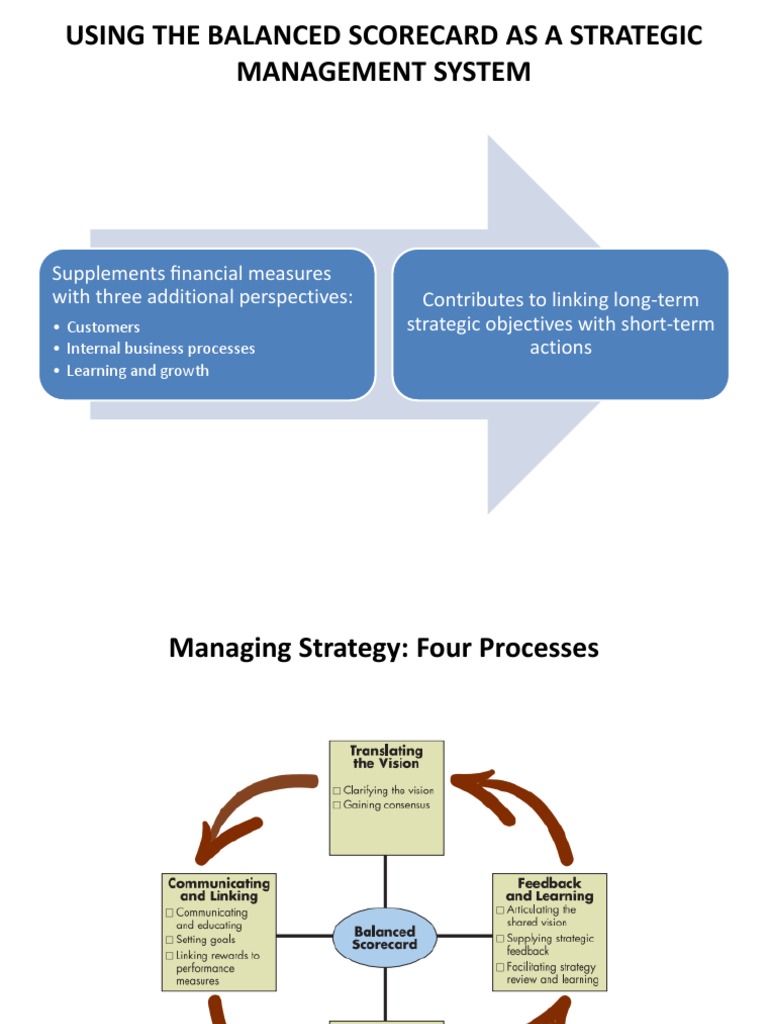 USING THE BALANCED SCORECARD AS A STRATEGIC MANAGEMENT SYSTEM

Supplements financial measures with three additional perspectives:
• Customers
• Internal business processes
• Learning and growth

Contributes to linking long-term strategic objectives with short-term actions

Managing Strategy: Four Processes

Translating the Vision
☐ Clarifying the vision
☐ Gaining consensus

Communicating and Linking
☐ Communicating and educating
☐ Setting goals
☐ Linking rewards to performance measures

Balanced Scorecard

Feedback and Learning
☐ Articulating the shared vision
☐ Supplying strategic feedback
☐ Facilitating strategy review and learning